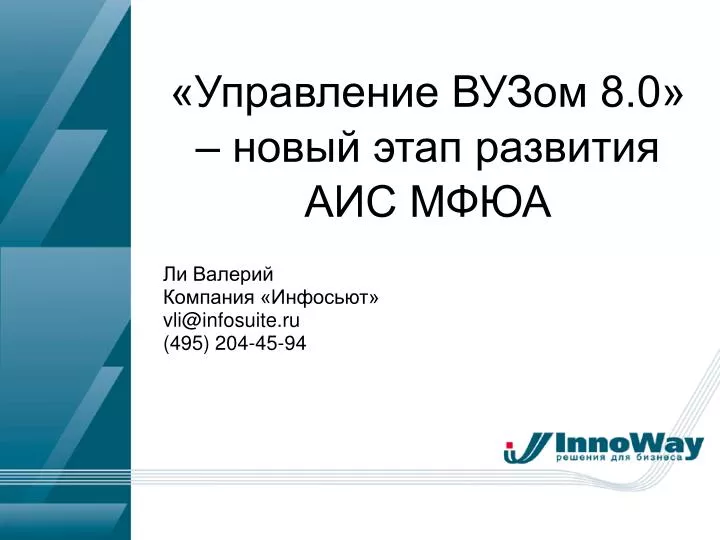 «Управление ВУЗом 8.0» – новый этап развития АИС МФЮА

Ли Валерий
Компания «Инфосьют»
vli@infosuite.ru
(495) 204-45-94

InnoWay
решения для бизнеса